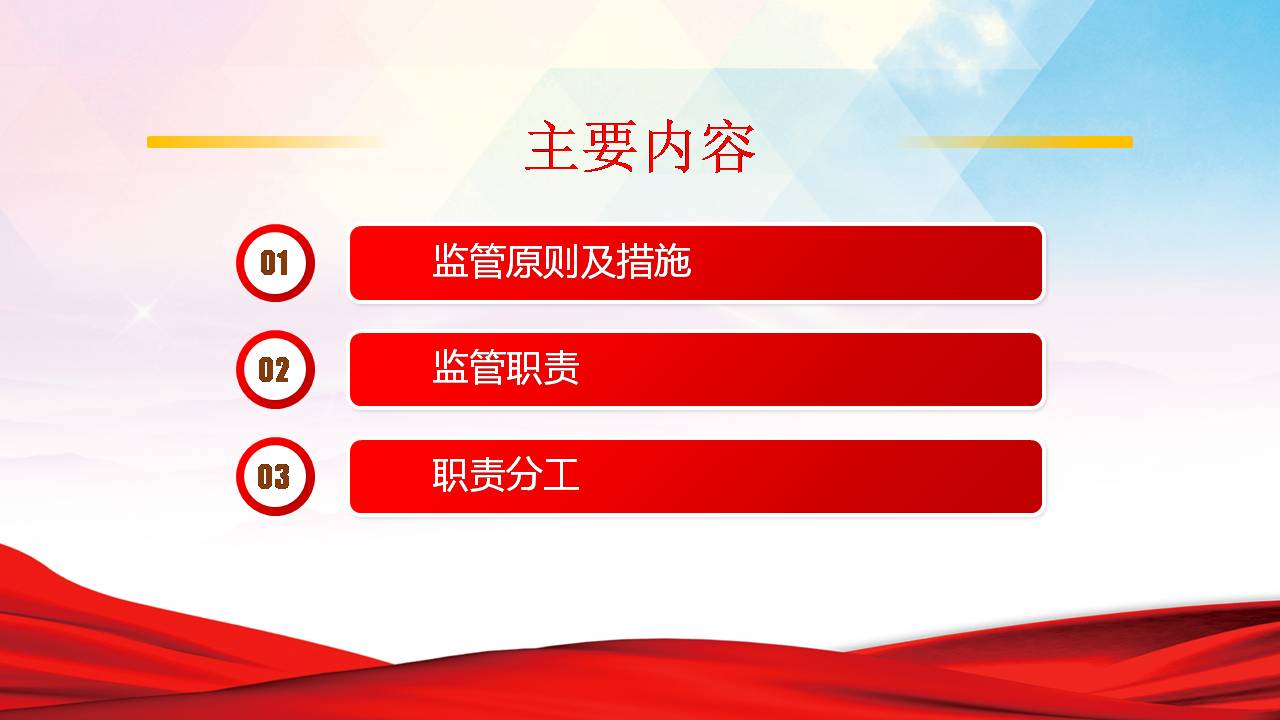 主要内容

01 监管原则及措施

02 监管职责

03 职责分工